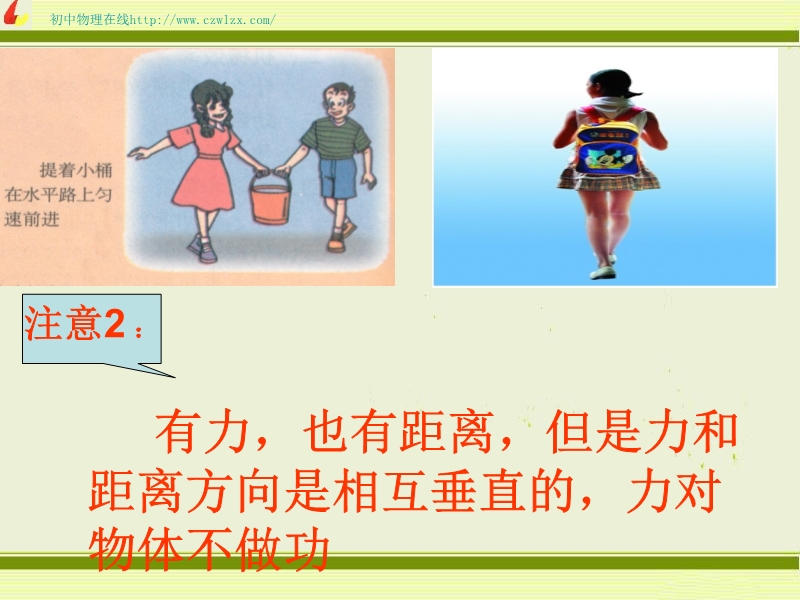 初中物理在线http://www.czwlzx.com/

提着小桶在水平路上匀速前进

注意2：

有力，也有距离，但是力和距离方向是相互垂直的，力对物体不做功